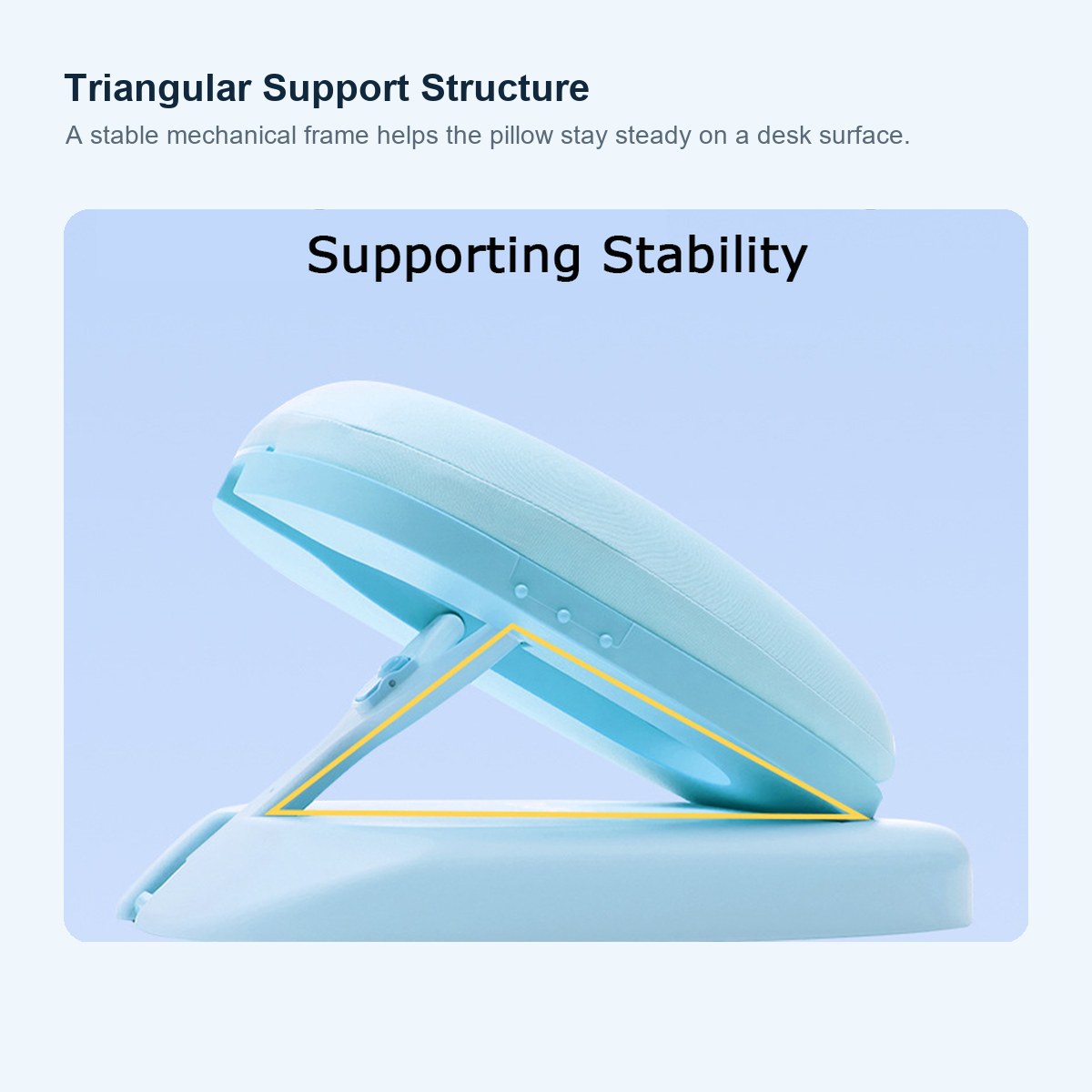 Triangular Support Structure
A stable mechanical frame helps the pillow stay steady on a desk surface.

Supporting Stability